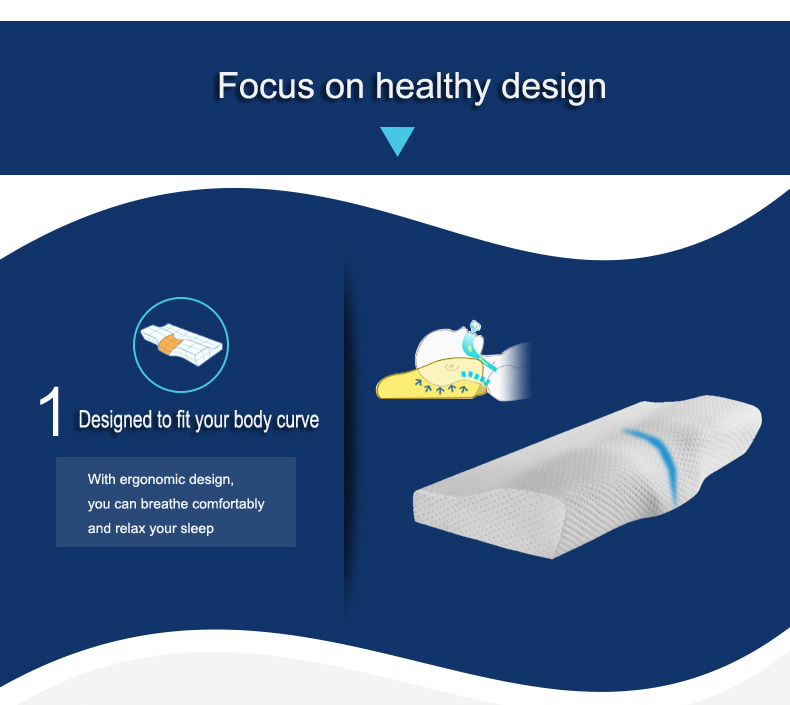 Focus on healthy design

1 Designed to fit your body curve

With ergonomic design,
you can breathe comfortably
and relax your sleep